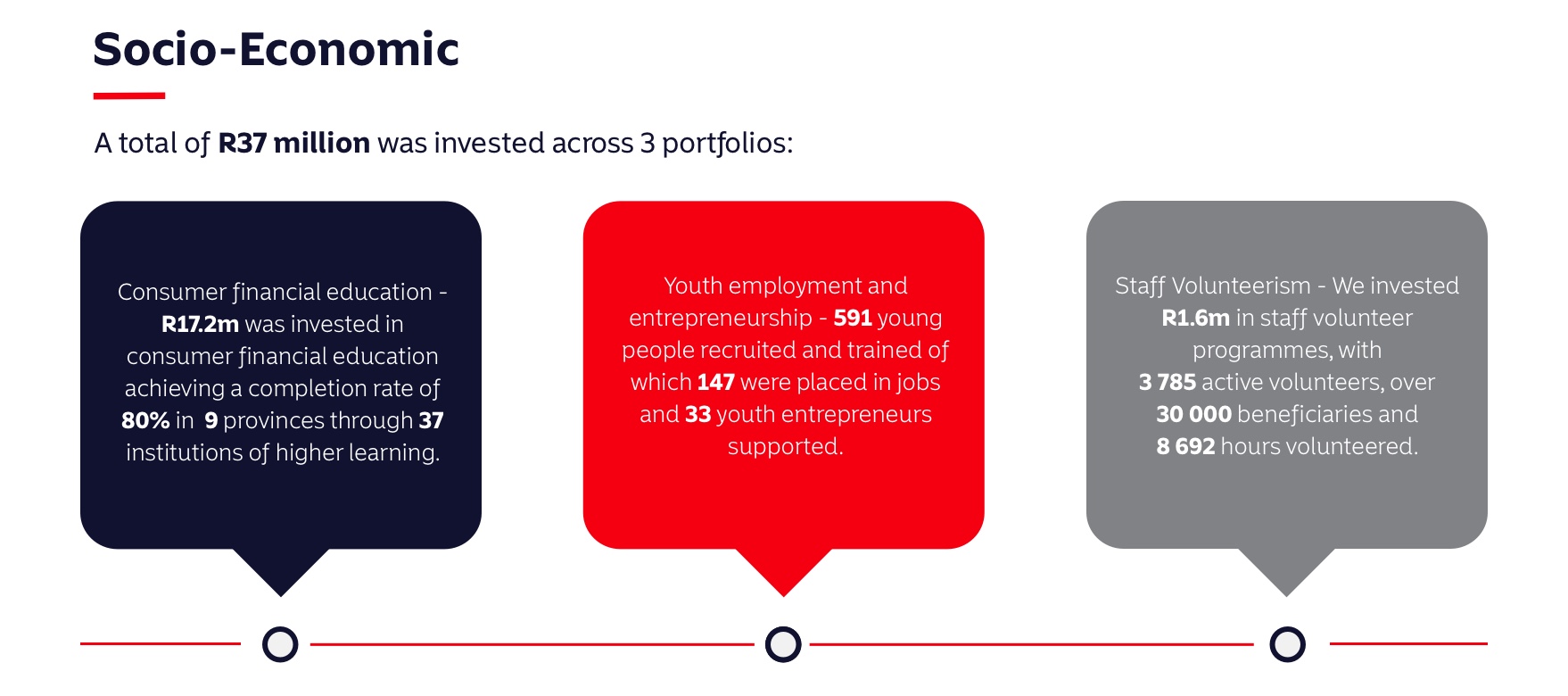 Socio-Economic

A total of R37 million was invested across 3 portfolios:

Consumer financial education - R17.2m was invested in consumer financial education achieving a completion rate of 80% in 9 provinces through 37 institutions of higher learning.

Youth employment and entrepreneurship - 591 young people recruited and trained of which 147 were placed in jobs and 33 youth entrepreneurs supported.

Staff Volunteerism - We invested R1.6m in staff volunteer programmes, with 3 785 active volunteers, over 30 000 beneficiaries and 8 692 hours volunteered.